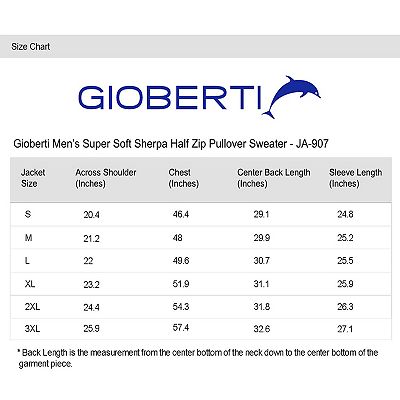 Size Chart

GIOBERTI

Gioberti Men's Super Soft Sherpa Half Zip Pullover Sweater - JA-907

| Jacket Size | Across Shoulder (Inches) | Chest (Inches) | Center Back Length (Inches) | Sleeve Length (Inches) |
|---|---|---|---|---|
| S | 20.4 | 46.4 | 29.1 | 24.8 |
| M | 21.2 | 48 | 29.9 | 25.2 |
| L | 22 | 49.6 | 30.7 | 25.5 |
| XL | 23.2 | 51.9 | 31.1 | 25.9 |
| 2XL | 24.4 | 54.3 | 31.8 | 26.3 |
| 3XL | 25.9 | 57.4 | 32.6 | 27.1 |

* Back Length is the measurement from the center bottom of the neck down to the center bottom of the garment piece.